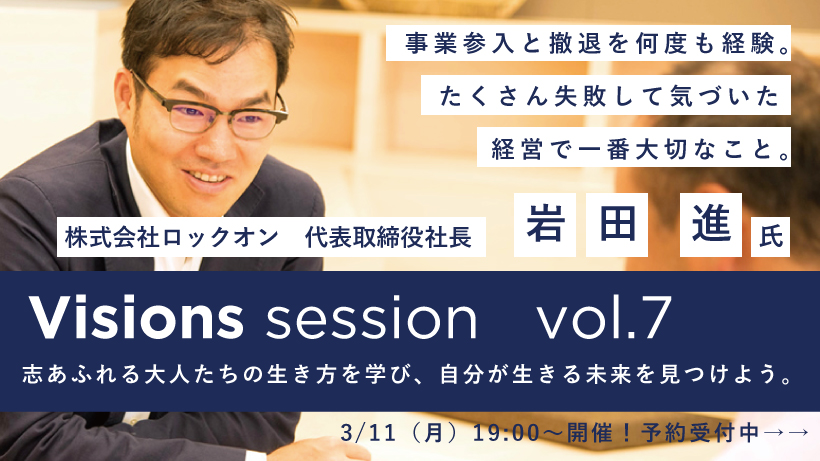 事業参入と撤退を何度も経験。
たくさん失敗して気づいた
経営で一番大切なこと。

株式会社ロックオン　代表取締役社長　岩田　進　氏

Visions session　vol.7

志あふれる大人たちの生き方を学び、自分が生きる未来を見つけよう。

3/11（月）19:00～開催！予約受付中→→